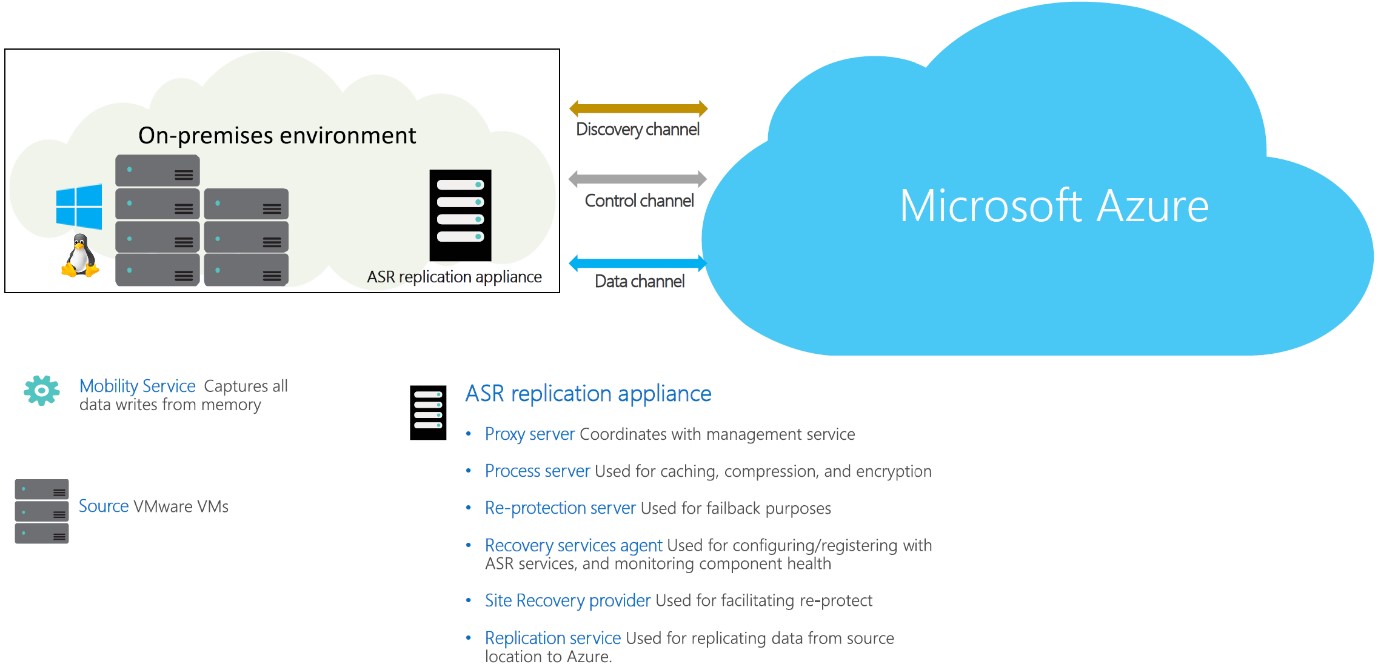 On-premises environment

ASR replication appliance

Discovery channel

Control channel

Data channel

Microsoft Azure

Mobility Service Captures all data writes from memory

Source VMware VMs

ASR replication appliance

• Proxy server Coordinates with management service

• Process server Used for caching, compression, and encryption

• Re-protection server Used for failback purposes

• Recovery services agent Used for configuring/registering with ASR services, and monitoring component health

• Site Recovery provider Used for facilitating re-protect

• Replication service Used for replicating data from source location to Azure.